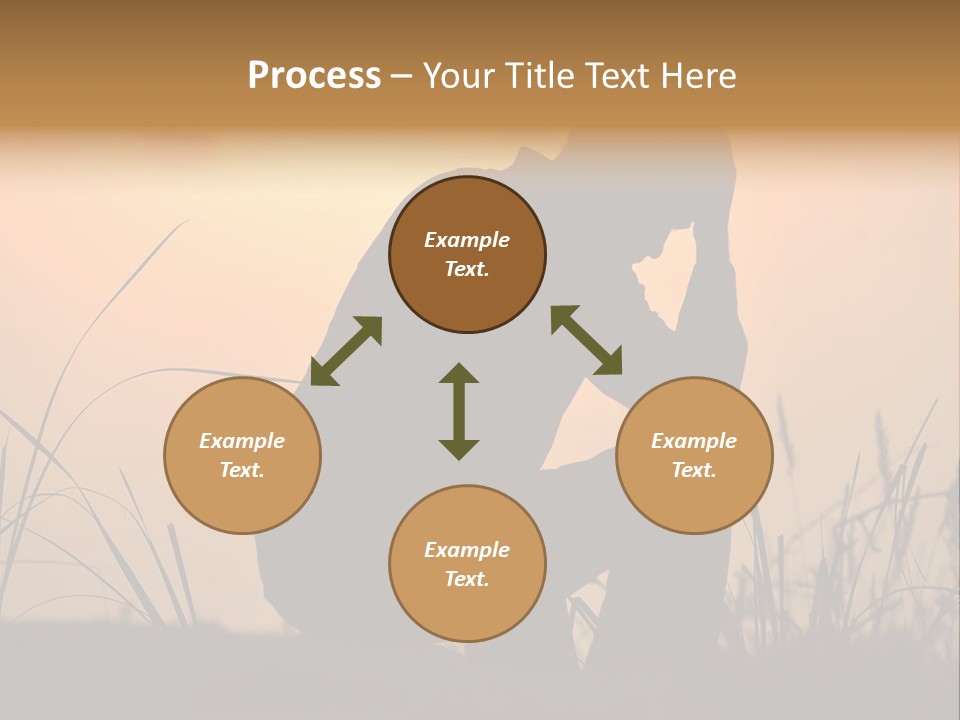 Process – Your Title Text Here

Example Text.

Example Text.

Example Text.

Example Text.